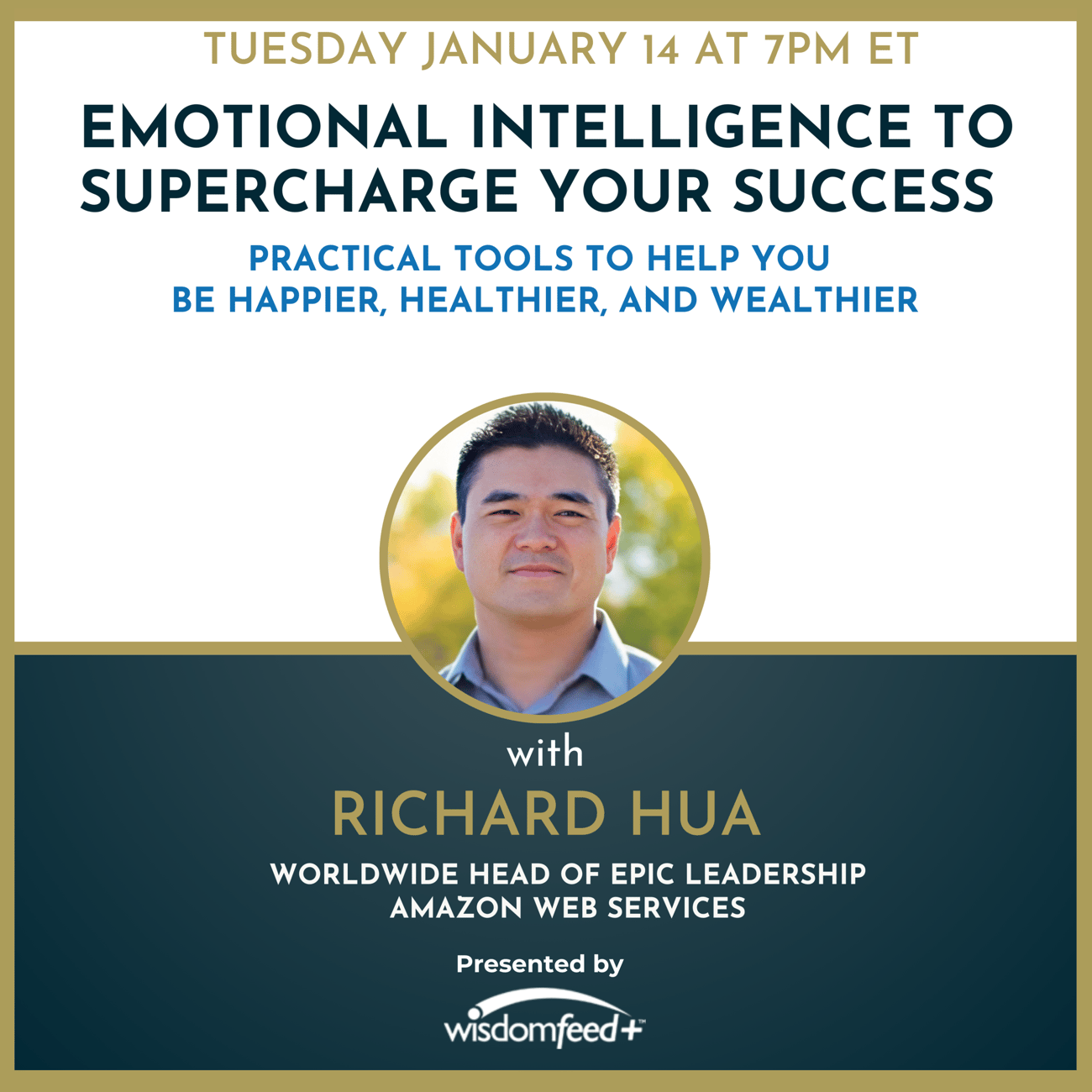 TUESDAY JANUARY 14 AT 7PM ET

EMOTIONAL INTELLIGENCE TO SUPERCHARGE YOUR SUCCESS

PRACTICAL TOOLS TO HELP YOU BE HAPPIER, HEALTHIER, AND WEALTHIER

with

RICHARD HUA

WORLDWIDE HEAD OF EPIC LEADERSHIP
AMAZON WEB SERVICES

Presented by

wisdomfeed+™